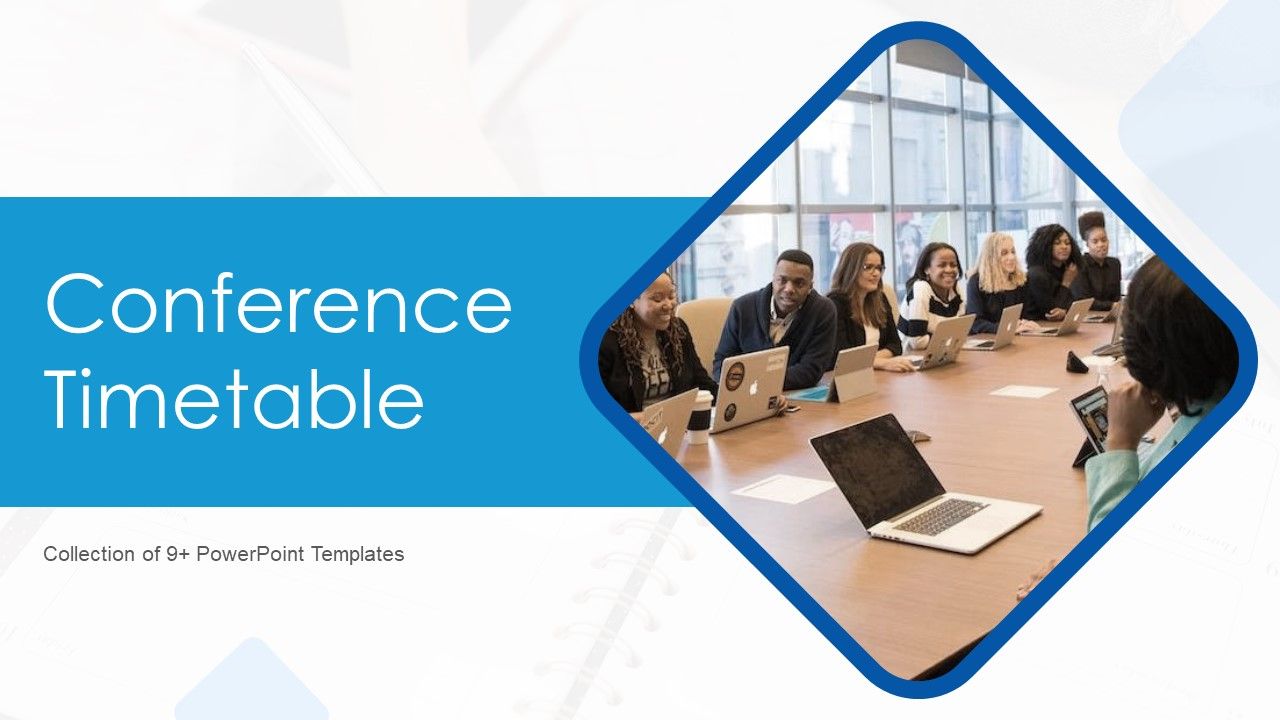 Conference Timetable

Collection of 9+ PowerPoint Templates